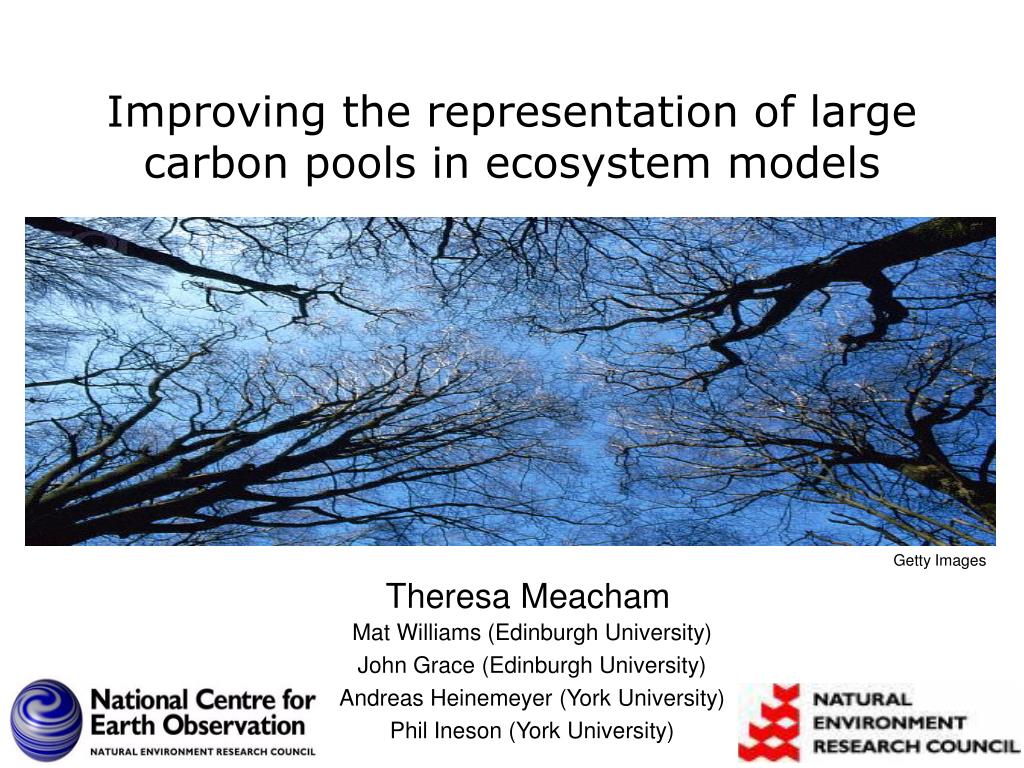 Improving the representation of large carbon pools in ecosystem models

Getty Images

Theresa Meacham
Mat Williams (Edinburgh University)
John Grace (Edinburgh University)
Andreas Heinemeyer (York University)
Phil Ineson (York University)

National Centre for Earth Observation
NATURAL ENVIRONMENT RESEARCH COUNCIL

NATURAL ENVIRONMENT RESEARCH COUNCIL